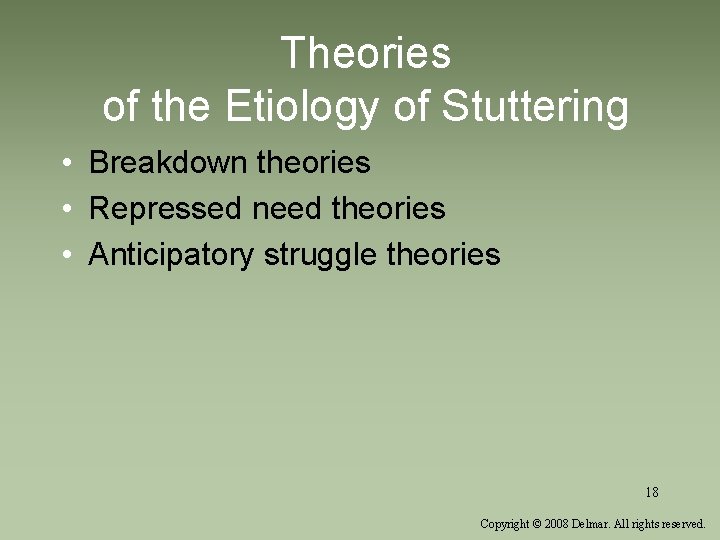 Theories
of the Etiology of Stuttering

• Breakdown theories
• Repressed need theories
• Anticipatory struggle theories

18

Copyright © 2008 Delmar. All rights reserved.